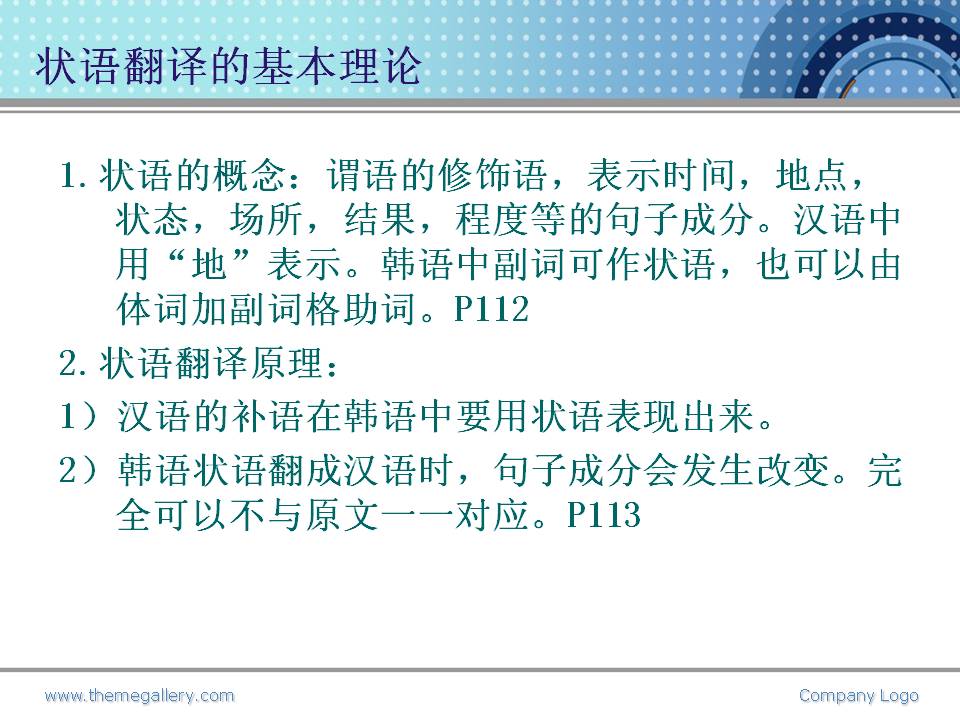 状语翻译的基本理论

1. 状语的概念：谓语的修饰语，表示时间，地点，状态，场所，结果，程度等的句子成分。汉语中用“地”表示。韩语中副词可作状语，也可以由体词加副词格助词。P112

2. 状语翻译原理：

1）汉语的补语在韩语中要用状语表现出来。

2）韩语状语翻成汉语时，句子成分会发生改变。完全可以不与原文一一对应。P113

www.themegallery.com

Company Logo